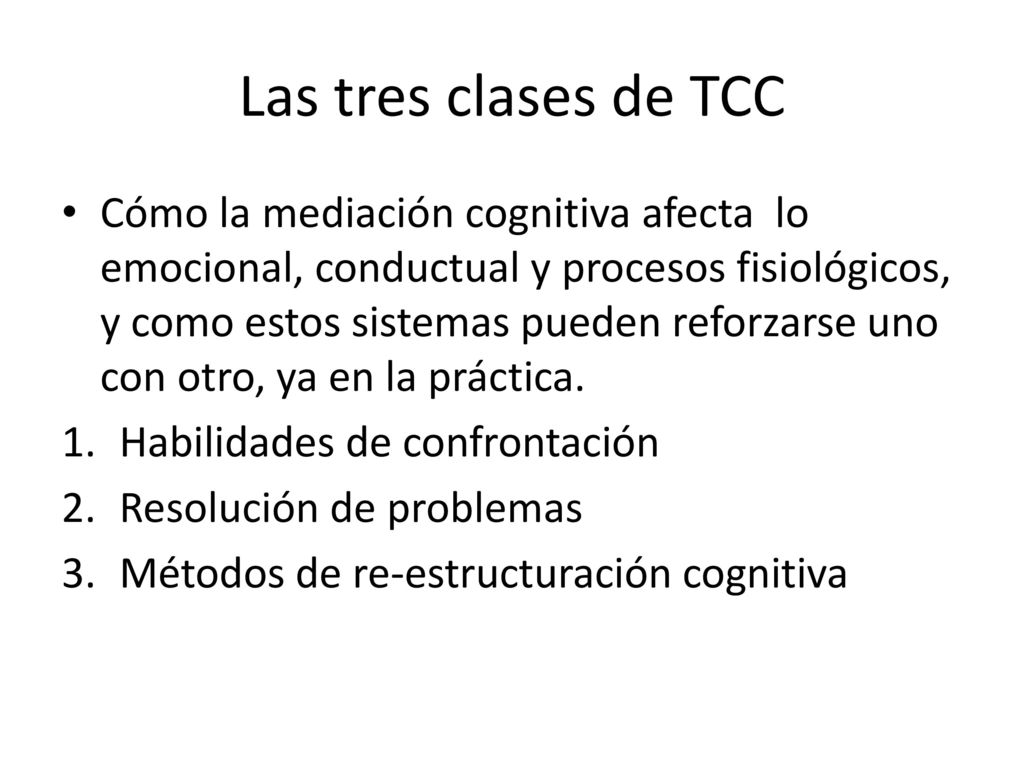 Las tres clases de TCC

• Cómo la mediación cognitiva afecta lo emocional, conductual y procesos fisiológicos, y como estos sistemas pueden reforzarse uno con otro, ya en la práctica.

1. Habilidades de confrontación
2. Resolución de problemas
3. Métodos de re-estructuración cognitiva